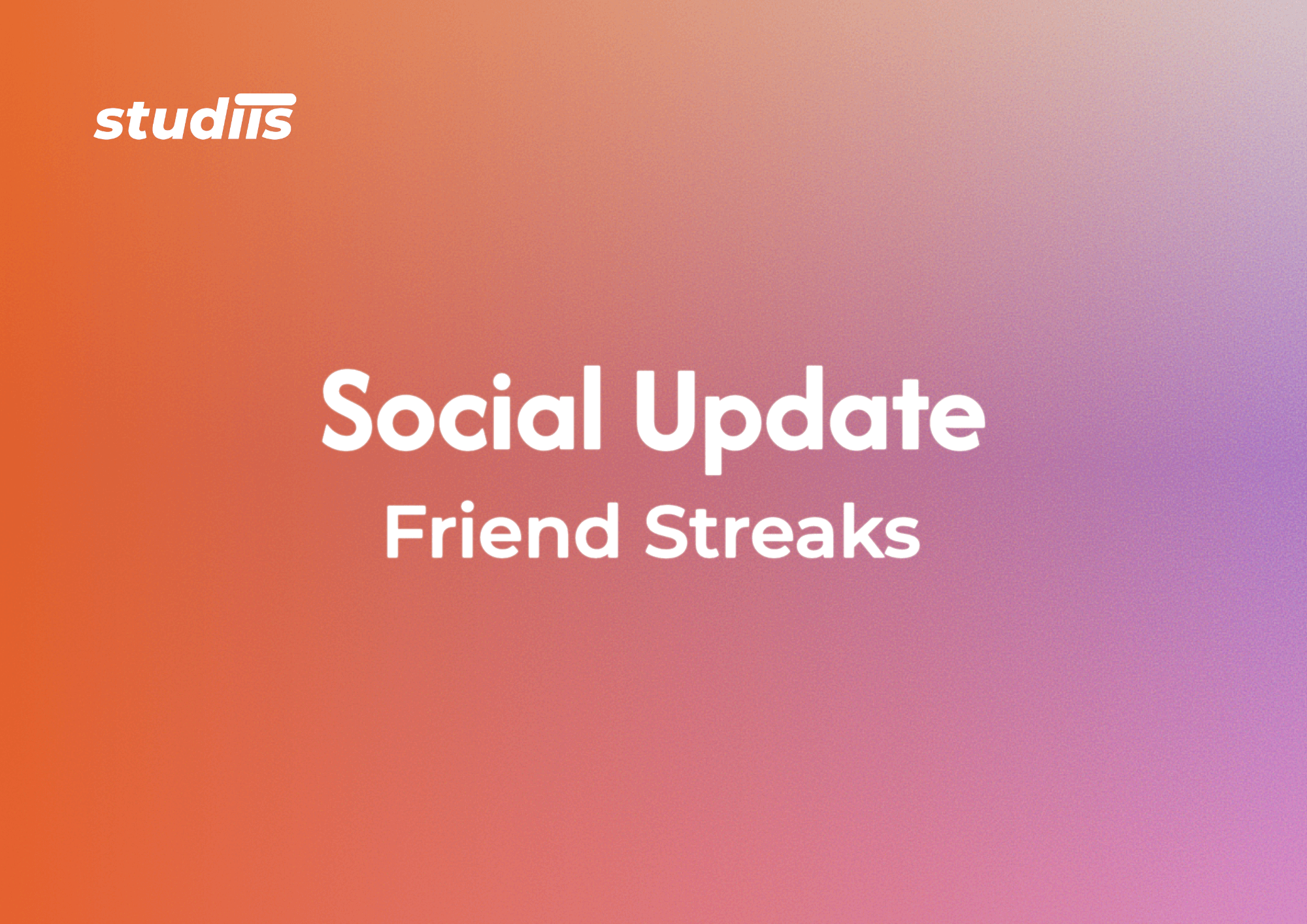 studiis

Social Update
Friend Streaks